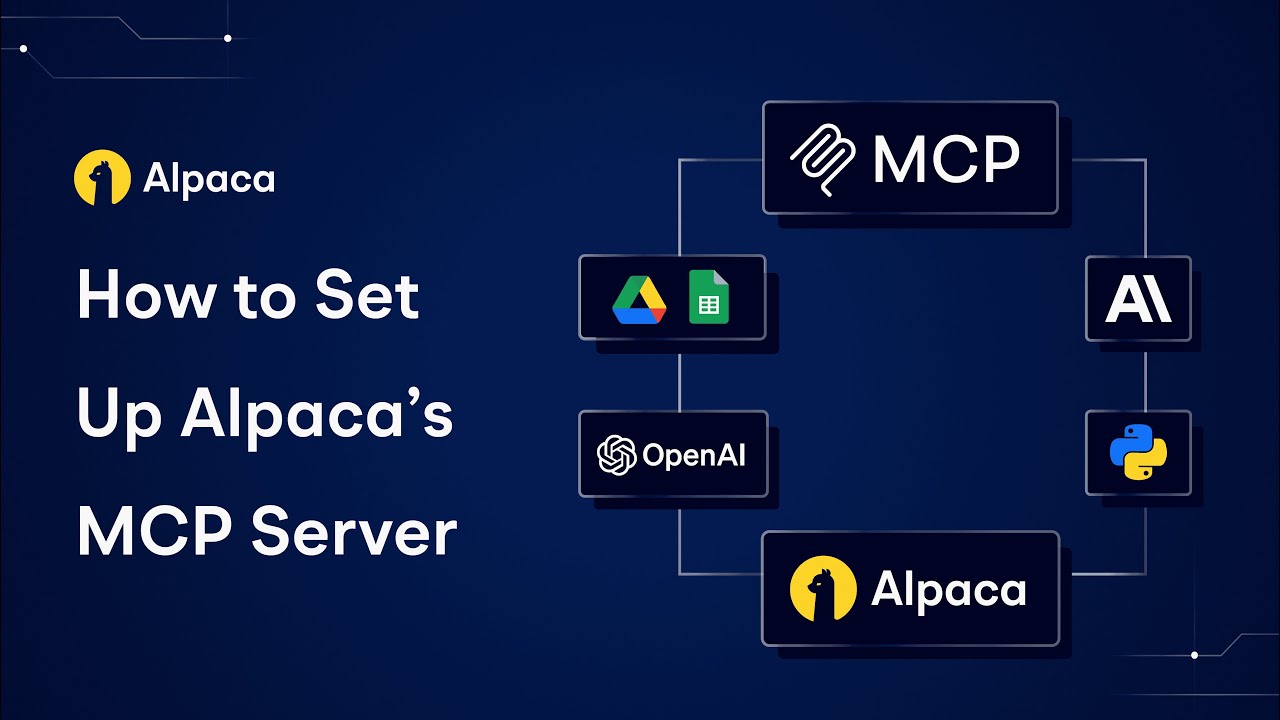 Alpaca

How to Set Up Alpaca's MCP Server

MCP

OpenAI

Alpaca